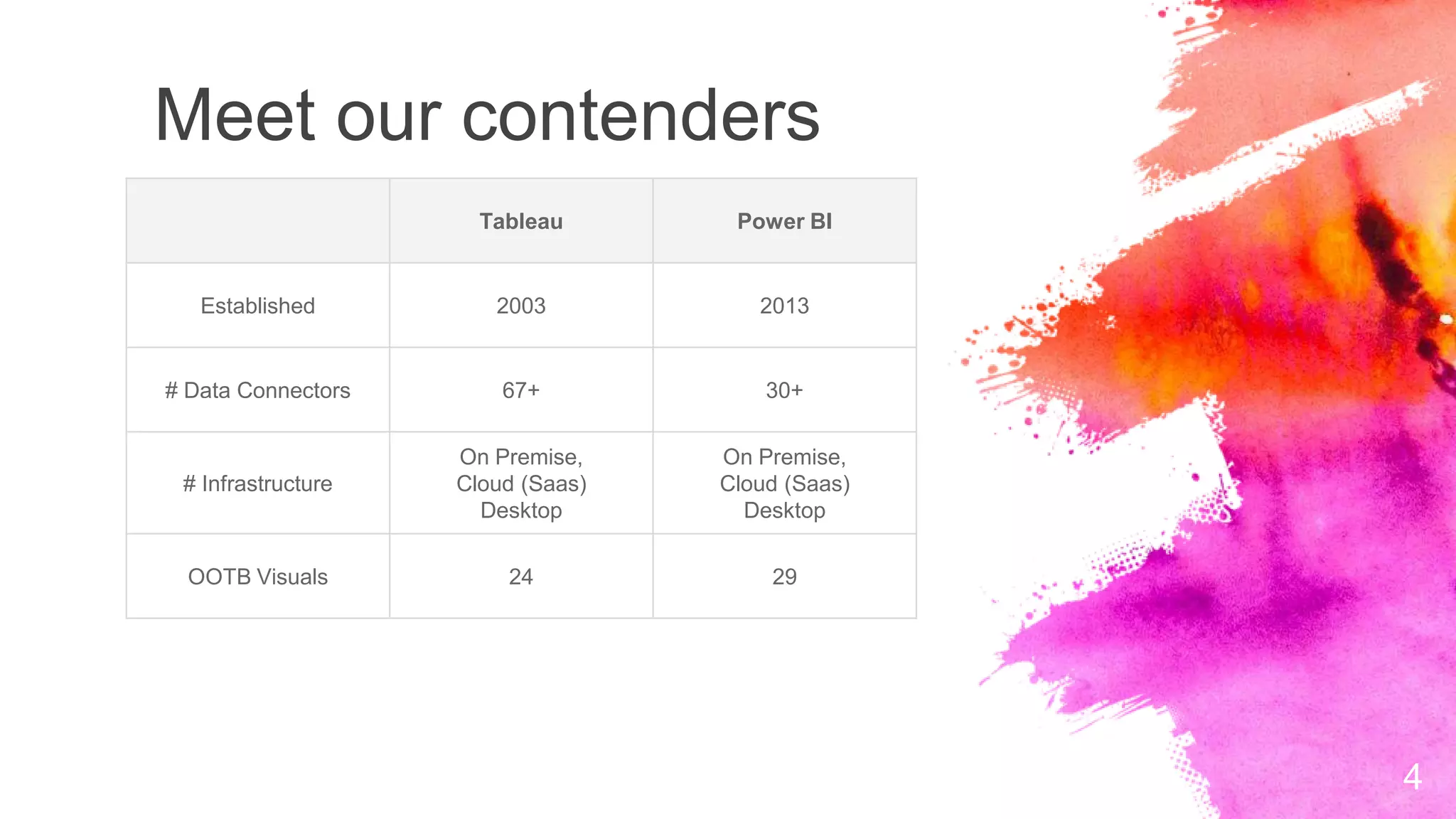 Meet our contenders

|  | Tableau | Power BI |
|---|---|---|
| Established | 2003 | 2013 |
| # Data Connectors | 67+ | 30+ |
| # Infrastructure | On Premise, Cloud (Saas) Desktop | On Premise, Cloud (Saas) Desktop |
| OOTB Visuals | 24 | 29 |

4